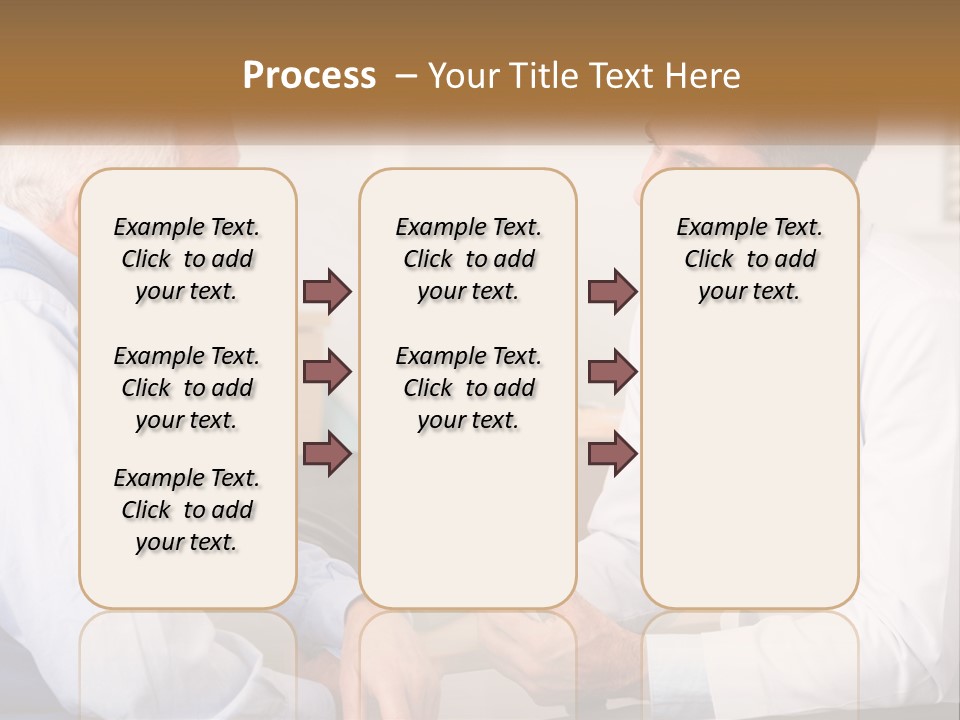 Process – Your Title Text Here

Example Text. Click to add your text.

Example Text. Click to add your text.

Example Text. Click to add your text.

Example Text. Click to add your text.

Example Text. Click to add your text.

Example Text. Click to add your text.